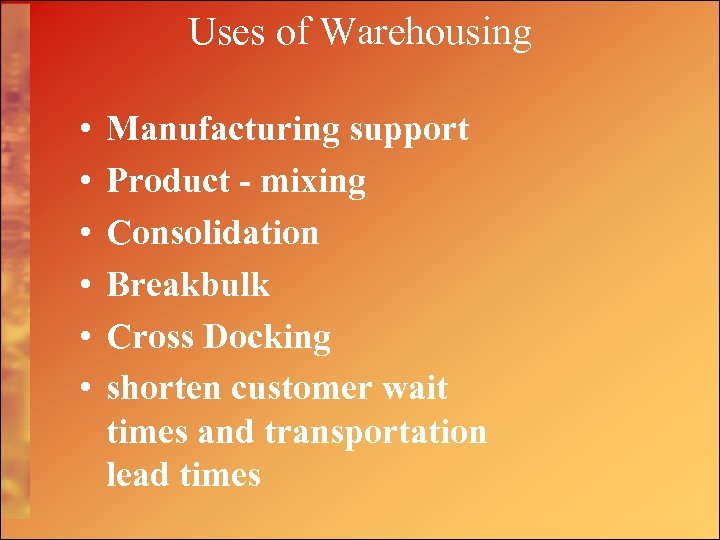 Uses of Warehousing

• Manufacturing support
• Product - mixing
• Consolidation
• Breakbulk
• Cross Docking
• shorten customer wait times and transportation lead times